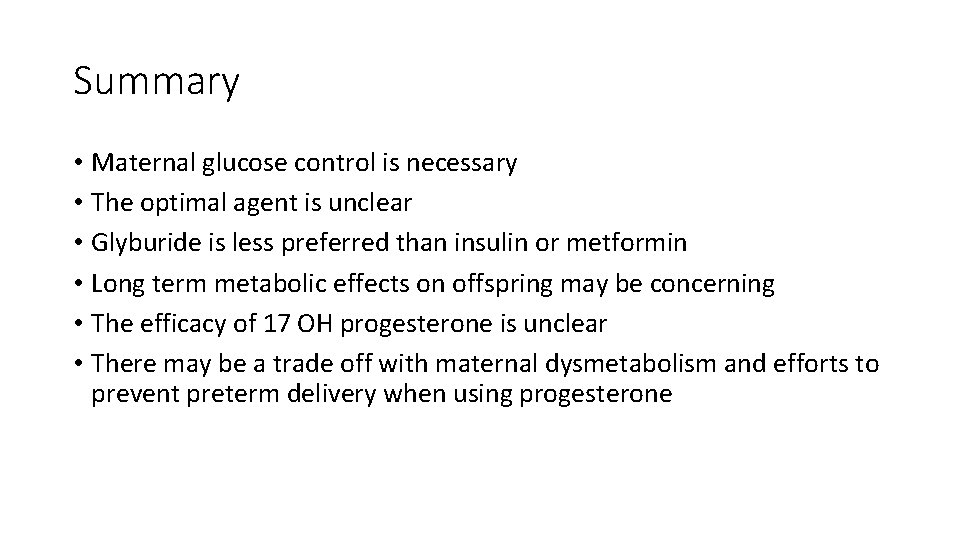 Summary

• Maternal glucose control is necessary
• The optimal agent is unclear
• Glyburide is less preferred than insulin or metformin
• Long term metabolic effects on offspring may be concerning
• The efficacy of 17 OH progesterone is unclear
• There may be a trade off with maternal dysmetabolism and efforts to prevent preterm delivery when using progesterone